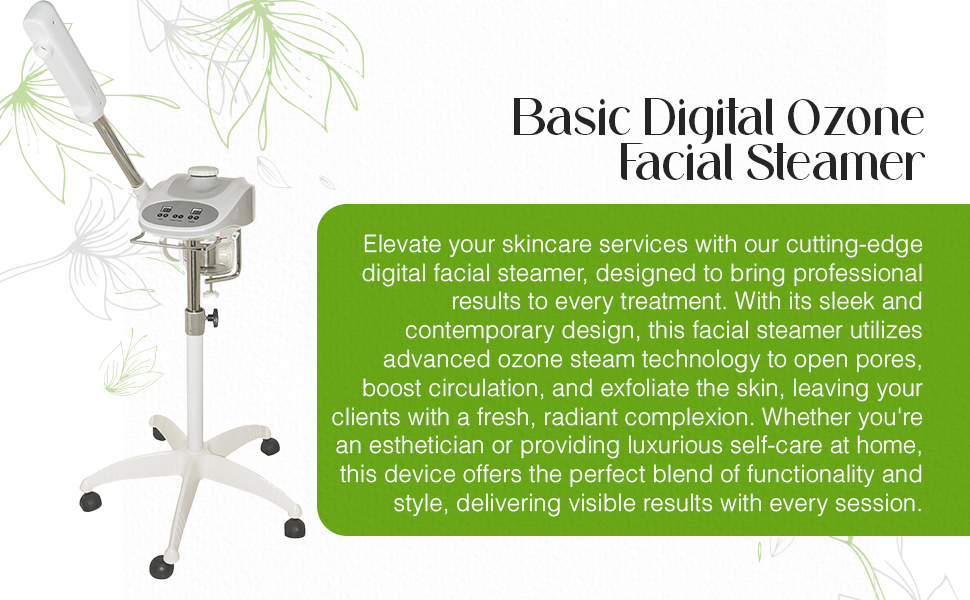 Basic Digital Ozone Facial Steamer

Elevate your skincare services with our cutting-edge digital facial steamer, designed to bring professional results to every treatment. With its sleek and contemporary design, this facial steamer utilizes advanced ozone steam technology to open pores, boost circulation, and exfoliate the skin, leaving your clients with a fresh, radiant complexion. Whether you're an esthetician or providing luxurious self-care at home, this device offers the perfect blend of functionality and style, delivering visible results with every session.